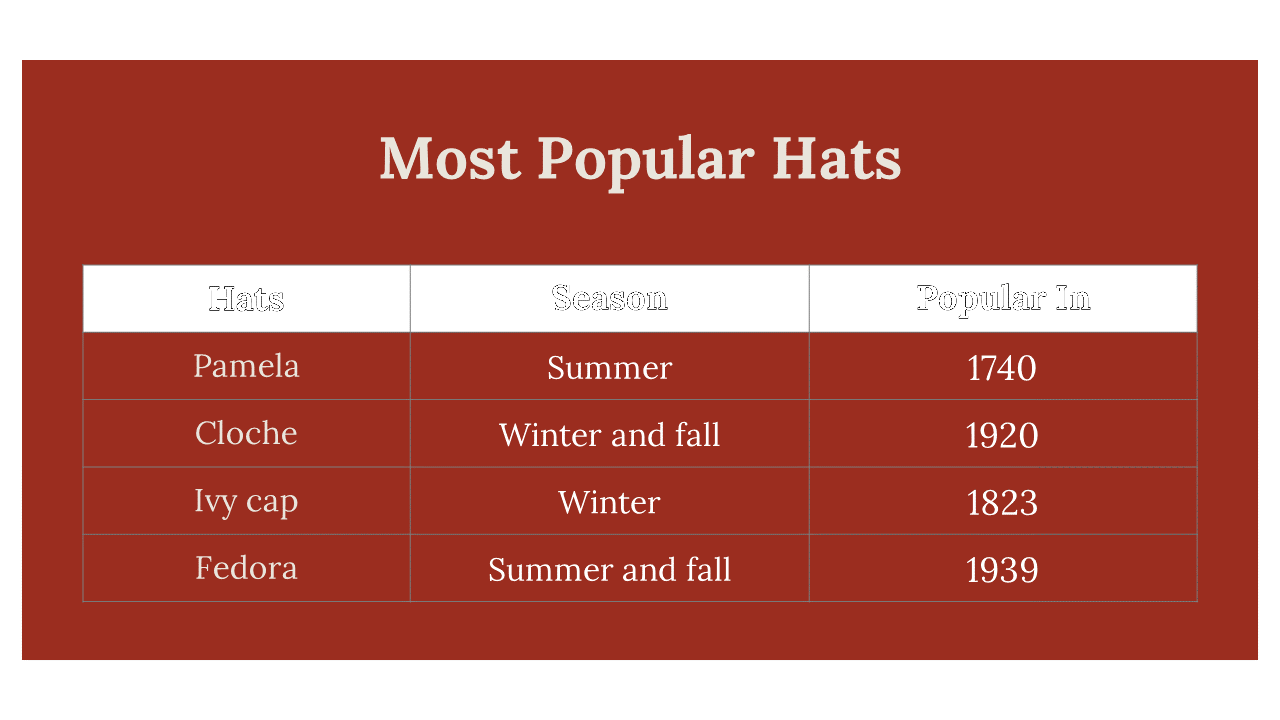 Most Popular Hats

| Hats | Season | Popular In |
|---|---|---|
| Pamela | Summer | 1740 |
| Cloche | Winter and fall | 1920 |
| Ivy cap | Winter | 1823 |
| Fedora | Summer and fall | 1939 |